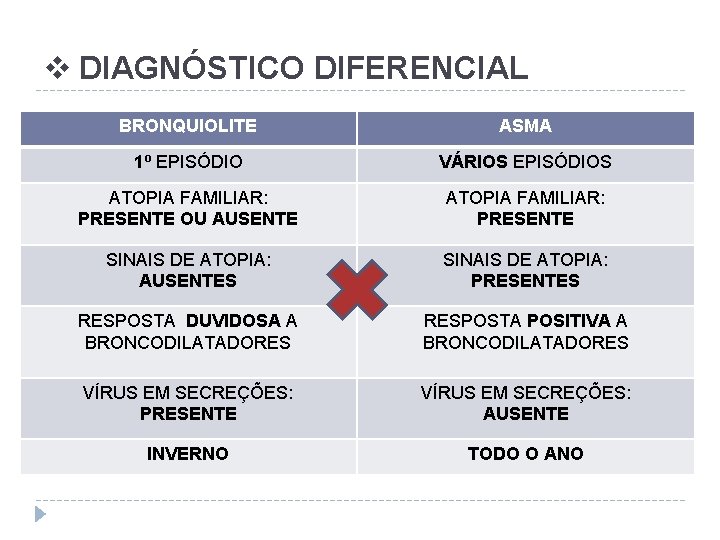 ❖ DIAGNÓSTICO DIFERENCIAL

| BRONQUIOLITE | ASMA |
|---|---|
| 1º EPISÓDIO | VÁRIOS EPISÓDIOS |
| ATOPIA FAMILIAR: PRESENTE OU AUSENTE | ATOPIA FAMILIAR: PRESENTE |
| SINAIS DE ATOPIA: AUSENTES | SINAIS DE ATOPIA: PRESENTES |
| RESPOSTA DUVIDOSA A BRONCODILATADORES | RESPOSTA POSITIVA A BRONCODILATADORES |
| VÍRUS EM SECREÇÕES: PRESENTE | VÍRUS EM SECREÇÕES: AUSENTE |
| INVERNO | TODO O ANO |